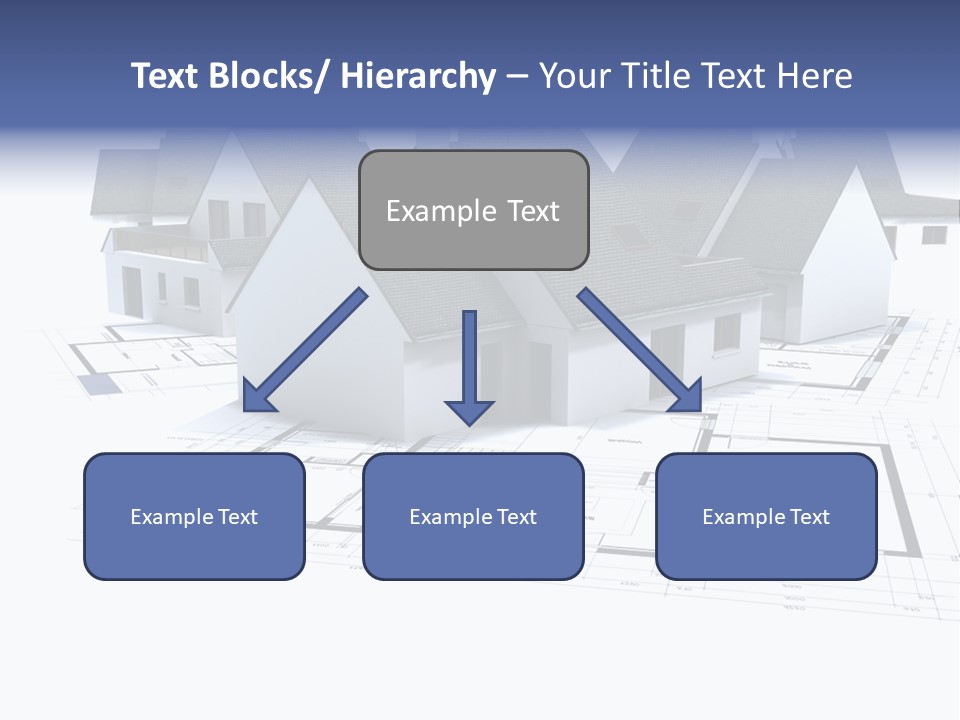 Text Blocks/ Hierarchy – Your Title Text Here

Example Text

Example Text

Example Text

Example Text